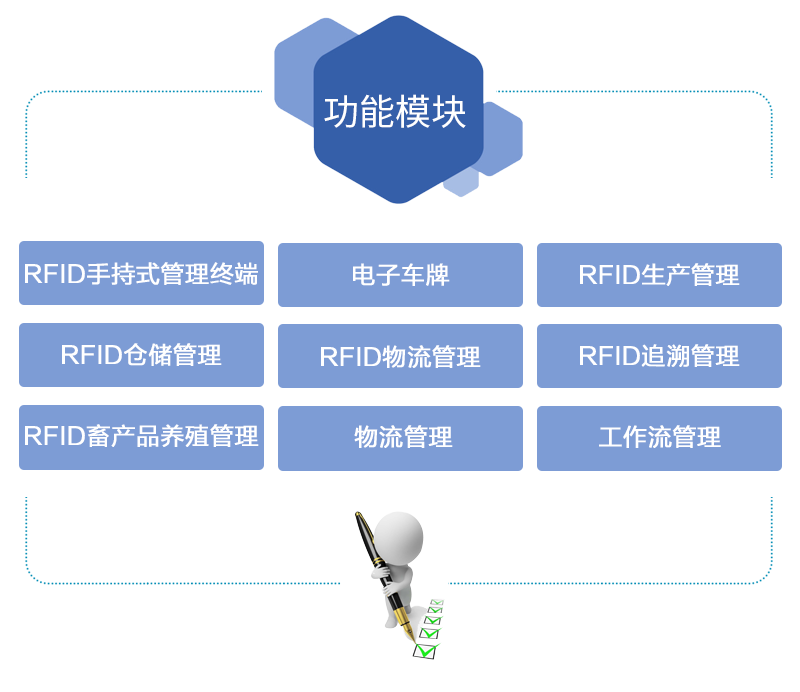 功能模块

RFID手持式管理终端

电子车牌

RFID生产管理

RFID仓储管理

RFID物流管理

RFID追溯管理

RFID畜产品养殖管理

物流管理

工作流管理